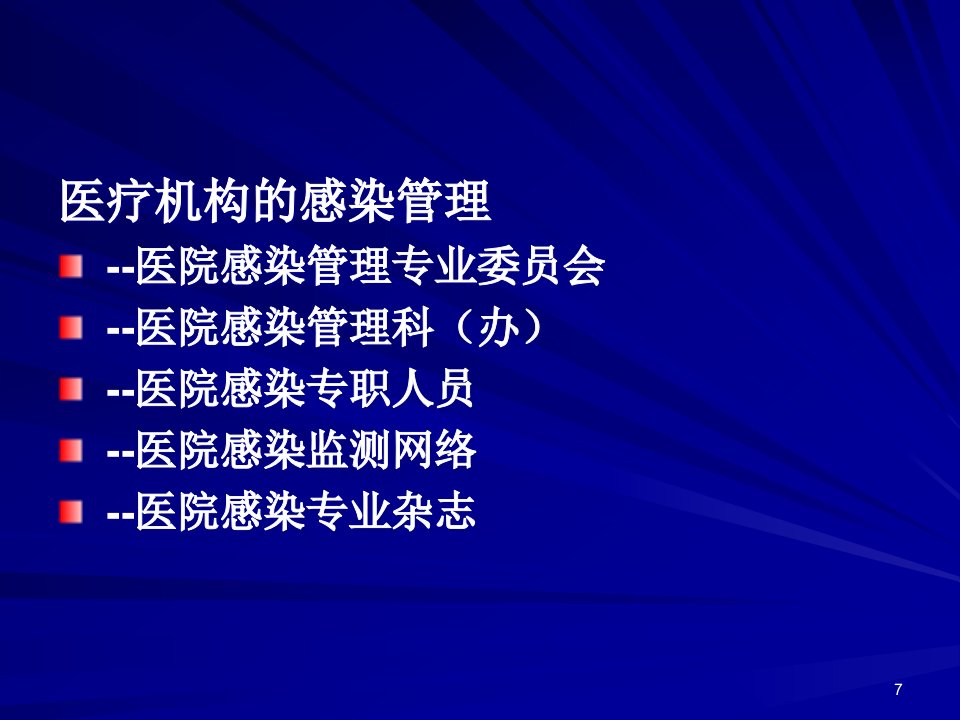 医疗机构的感染管理

--医院感染管理专业委员会

--医院感染管理科（办）

--医院感染专职人员

--医院感染监测网络

--医院感染专业杂志

7